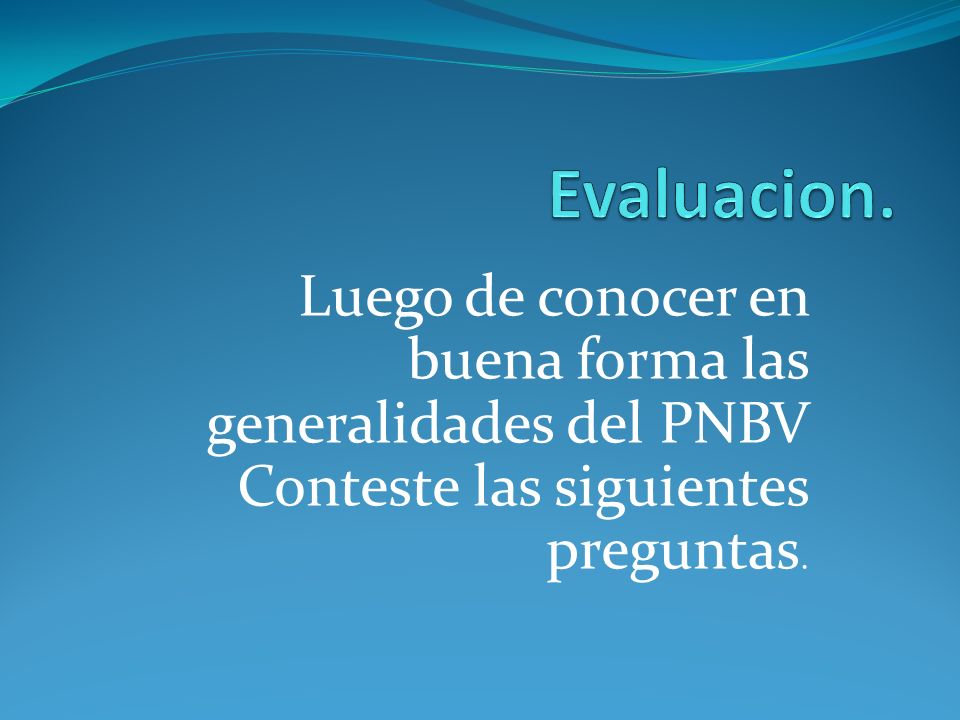 Evaluacion.

Luego de conocer en buena forma las generalidades del PNBV Conteste las siguientes preguntas.